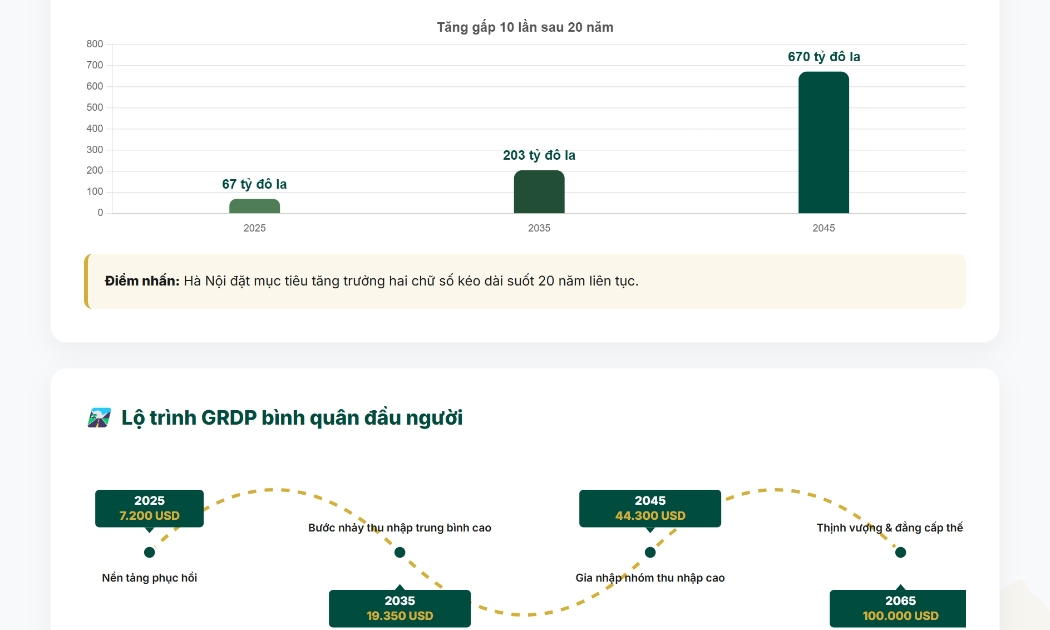 Tăng gấp 10 lần sau 20 năm

800
700
600
500
400
300
200
100
0

67 tỷ đô la
203 tỷ đô la
670 tỷ đô la

2025
2035
2045

**Điểm nhấn:** Hà Nội đặt mục tiêu tăng trưởng hai chữ số kéo dài suốt 20 năm liên tục.

Lộ trình GRDP bình quân đầu người

2025
7.200 USD
Nền tảng phục hồi

Bước nhảy thu nhập trung bình cao
2035
19.350 USD

2045
44.300 USD
Gia nhập nhóm thu nhập cao

Thịnh vượng & đẳng cấp thế
2065
100.000 USD